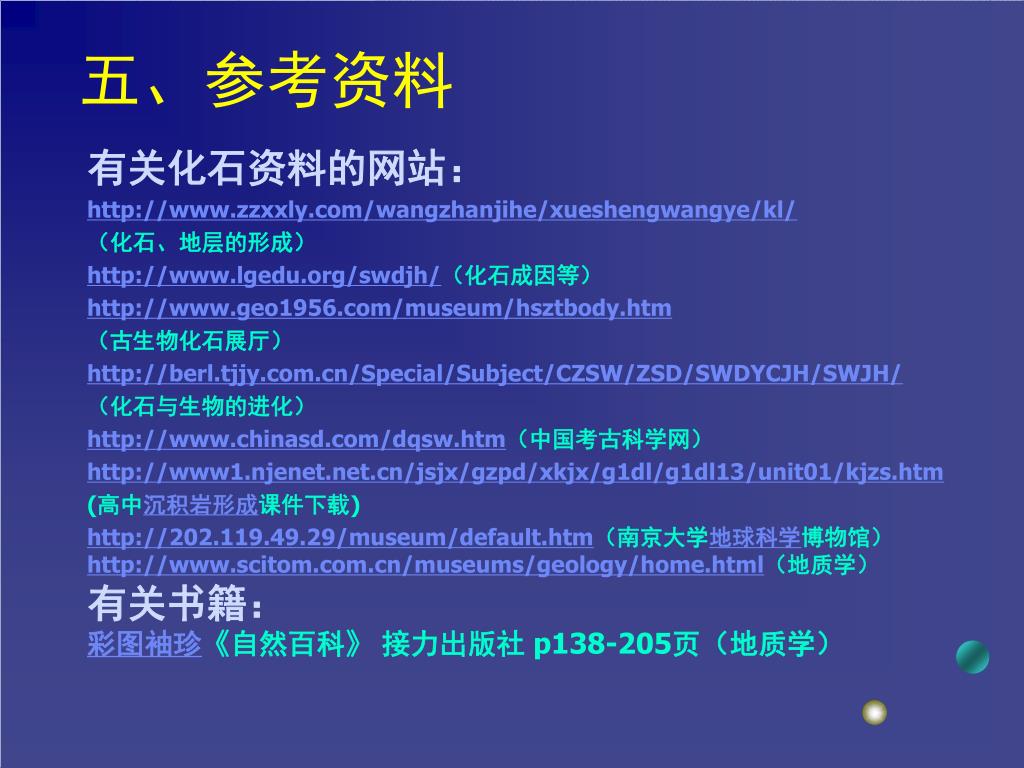 五、参考资料

有关化石资料的网站：

http://www.zzxxly.com/wangzhanjihe/xueshengwangye/kl/
（化石、地层的形成）
http://www.lgedu.org/swdjh/（化石成因等）
http://www.geo1956.com/museum/hsztbody.htm
（古生物化石展厅）
http://berl.tjjy.com.cn/Special/Subject/CZSW/ZSD/SWDYCJH/SWJH/
（化石与生物的进化）
http://www.chinasd.com/dqsw.htm（中国考古科学网）
http://www1.njenet.net.cn/jsjx/gzpd/xkjx/g1dl/g1dl13/unit01/kjzs.htm
(高中沉积岩形成课件下载)
http://202.119.49.29/museum/default.htm（南京大学地球科学博物馆）
http://www.scitom.com.cn/museums/geology/home.html（地质学）

有关书籍：

彩图袖珍《自然百科》 接力出版社 p138-205页（地质学）